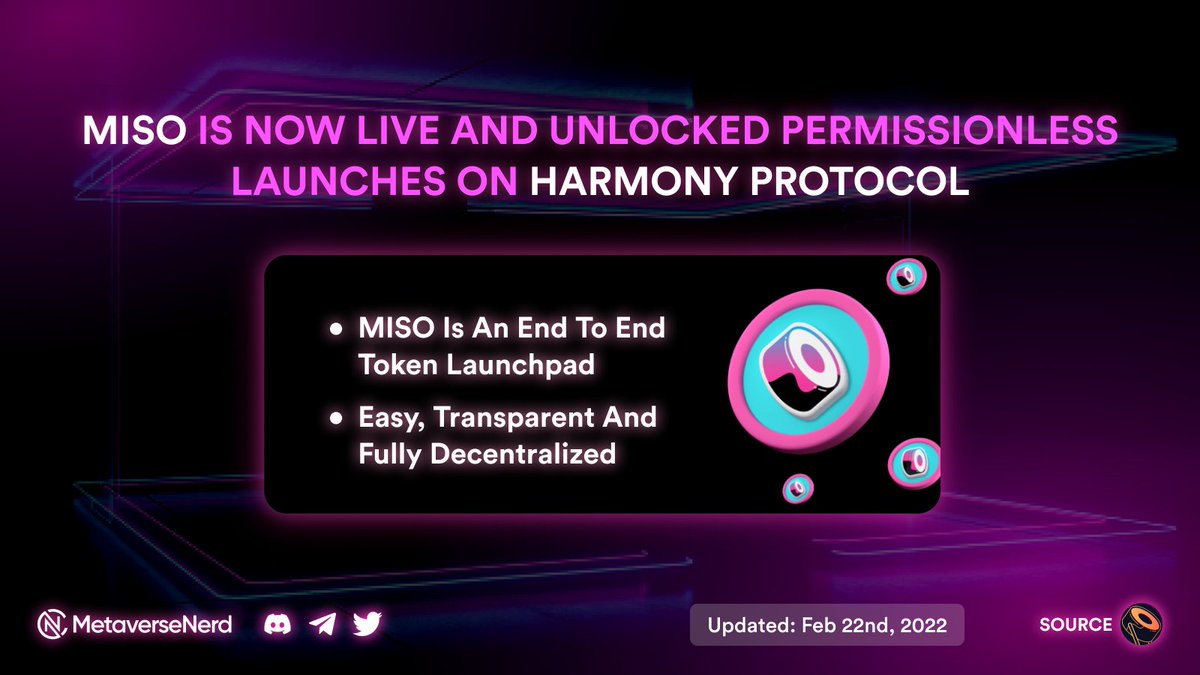 MISO IS NOW LIVE AND UNLOCKED PERMISSIONLESS LAUNCHES ON HARMONY PROTOCOL

• MISO Is An End To End Token Launchpad

• Easy, Transparent And Fully Decentralized

MetaverseNerd

Updated: Feb 22nd, 2022

SOURCE